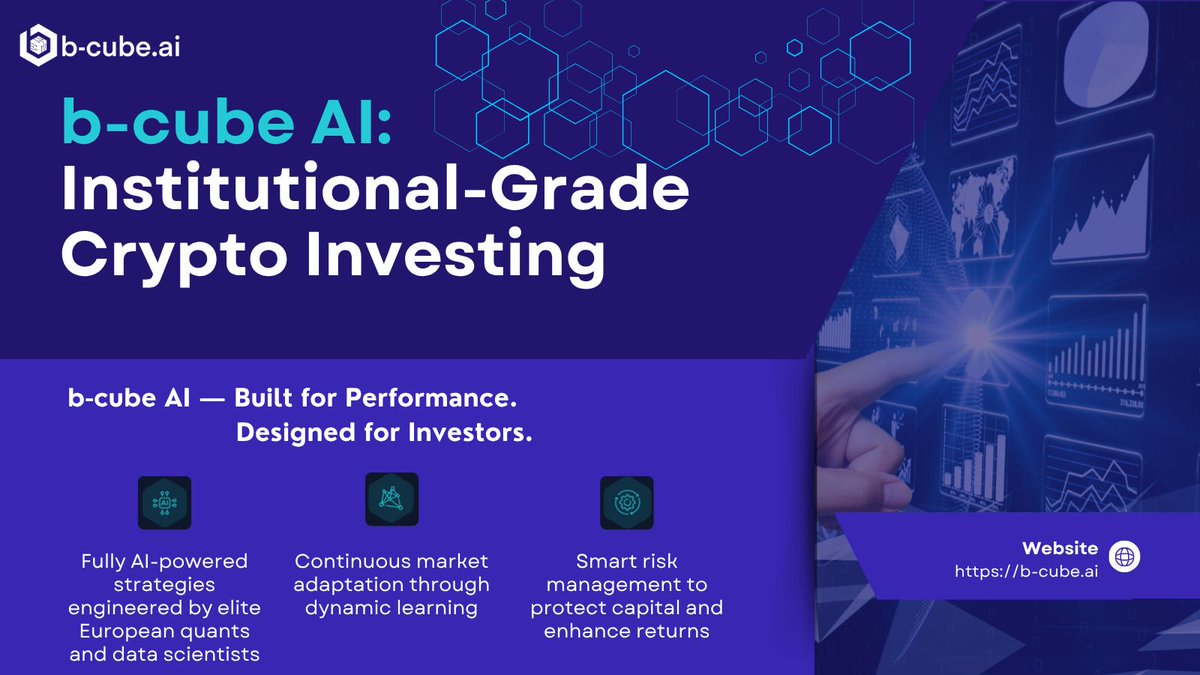 b-cube.ai

b-cube AI: Institutional-Grade Crypto Investing

b-cube AI — Built for Performance. Designed for Investors.

AI

Fully AI-powered strategies engineered by elite European quants and data scientists

Continuous market adaptation through dynamic learning

Smart risk management to protect capital and enhance returns

Website
https://b-cube.ai